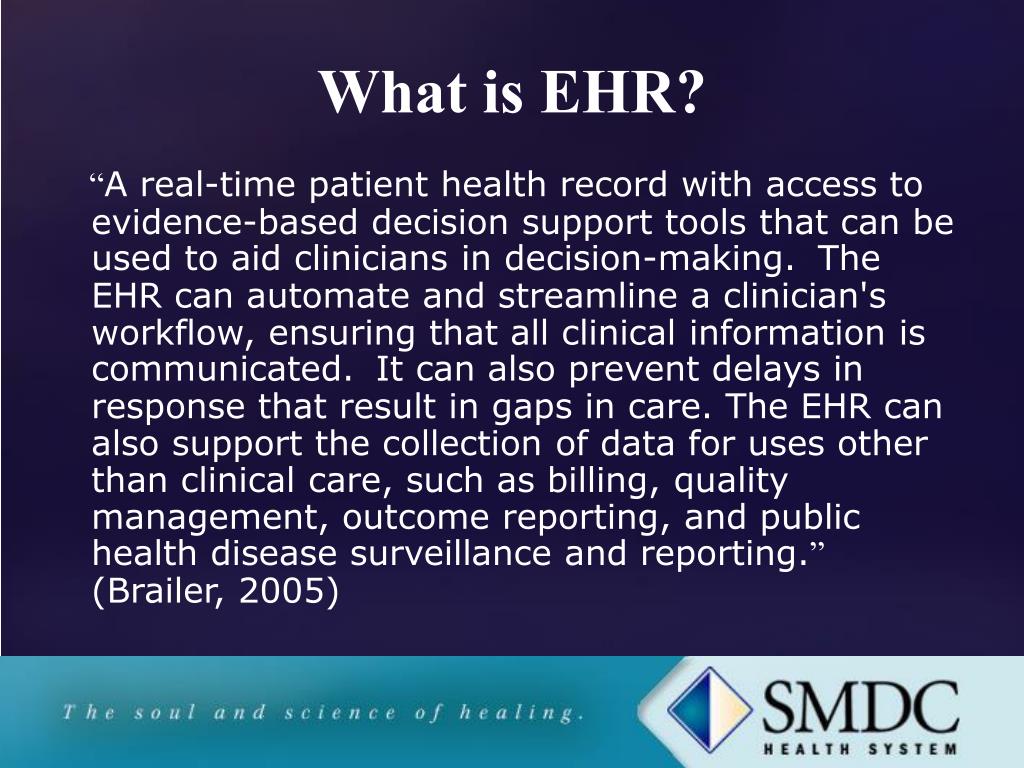 What is EHR?

“A real-time patient health record with access to evidence-based decision support tools that can be used to aid clinicians in decision-making. The EHR can automate and streamline a clinician's workflow, ensuring that all clinical information is communicated. It can also prevent delays in response that result in gaps in care. The EHR can also support the collection of data for uses other than clinical care, such as billing, quality management, outcome reporting, and public health disease surveillance and reporting.” (Brailer, 2005)

The soul and science of healing.

SMDC
HEALTH SYSTEM